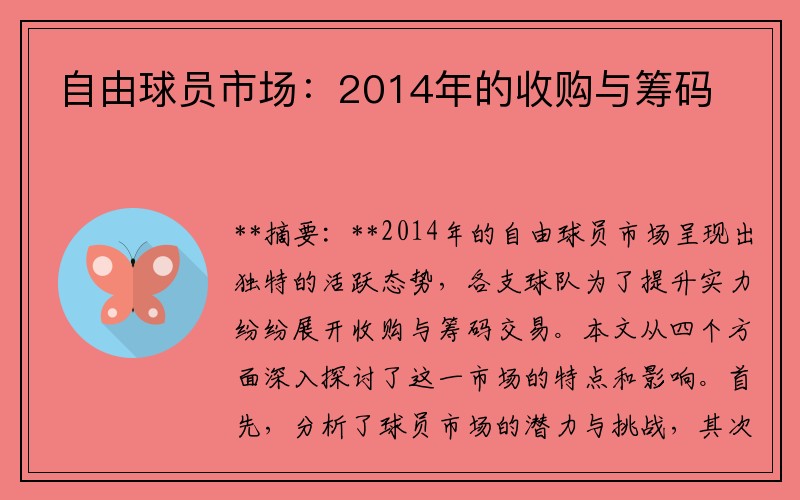 自由球员市场：2014年的收购与筹码

**摘要：**2014年的自由球员市场呈现出独特的活跃态势，各支球队为了提升实力纷纷展开收购与筹码交易。本文从四个方面深入探讨了这一市场的特点和影响。首先，分析了球员市场的潜力与挑战，其次